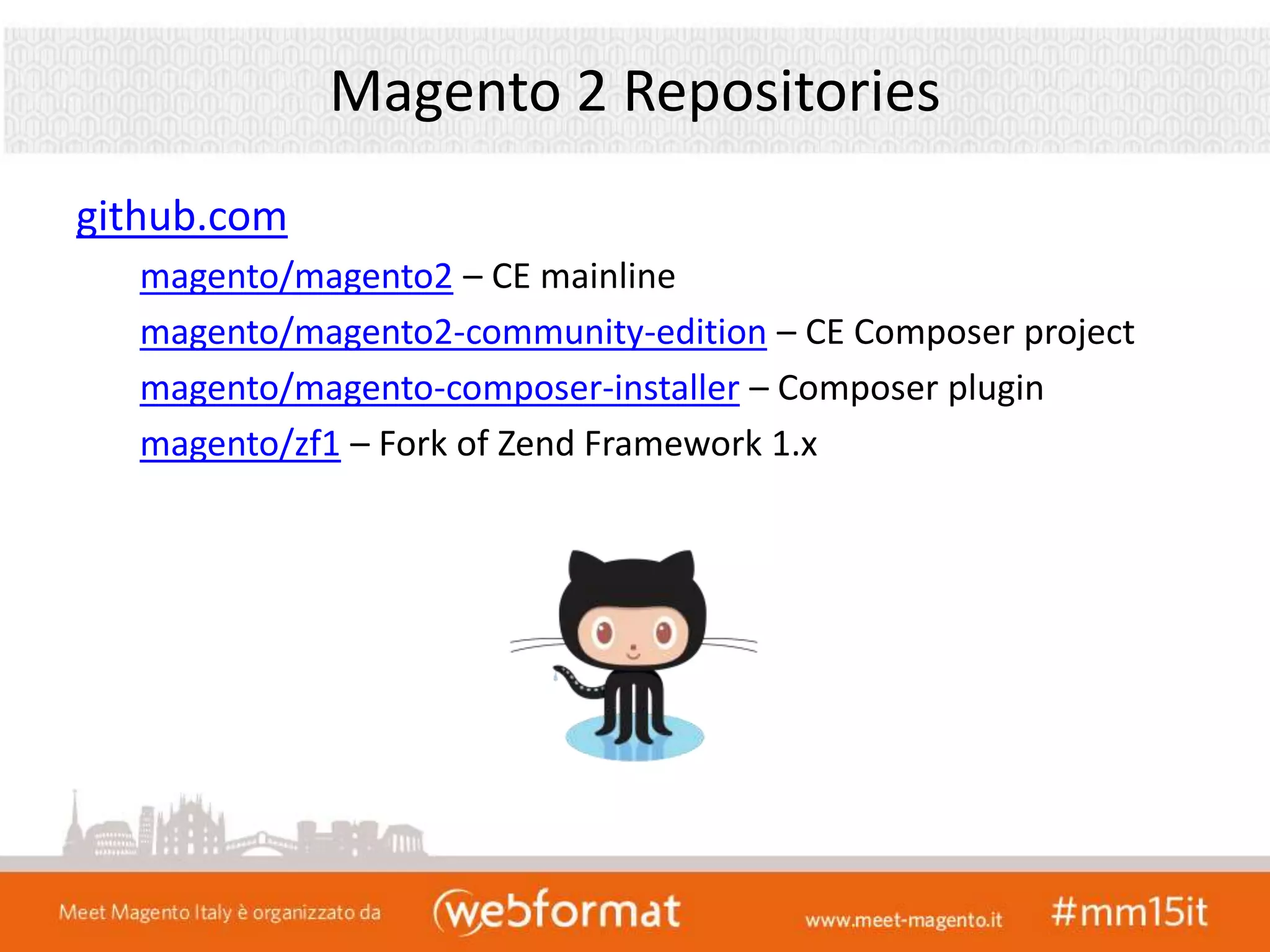 Magento 2 Repositories

github.com

magento/magento2 – CE mainline

magento/magento2-community-edition – CE Composer project

magento/magento-composer-installer – Composer plugin

magento/zf1 – Fork of Zend Framework 1.x

Meet Magento Italy è organizzato da webformat www.meet-magento.it #mm15it